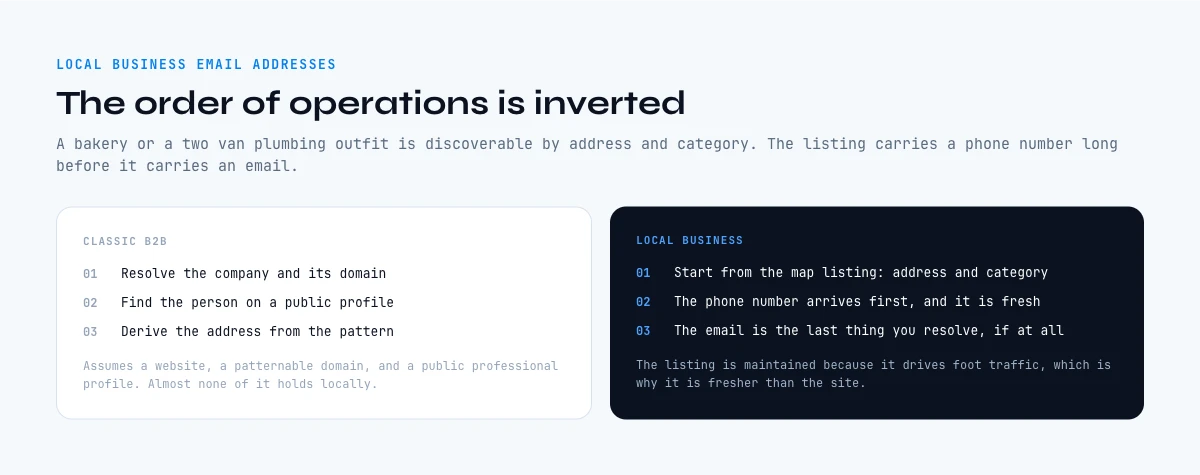 LOCAL BUSINESS EMAIL ADDRESSES

The order of operations is inverted

A bakery or a two van plumbing outfit is discoverable by address and category. The listing carries a phone number long before it carries an email.

CLASSIC B2B

01 Resolve the company and its domain

02 Find the person on a public profile

03 Derive the address from the pattern

Assumes a website, a patternable domain, and a public professional profile. Almost none of it holds locally.

LOCAL BUSINESS

01 Start from the map listing: address and category

02 The phone number arrives first, and it is fresh

03 The email is the last thing you resolve, if at all

The listing is maintained because it drives foot traffic, which is why it is fresher than the site.